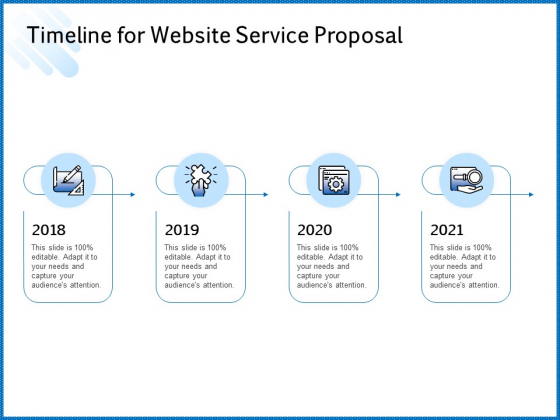 Timeline for Website Service Proposal

2018

This slide is 100% editable. Adapt it to your needs and capture your audience's attention.

2019

This slide is 100% editable. Adapt it to your needs and capture your audience's attention.

2020

This slide is 100% editable. Adapt it to your needs and capture your audience's attention.

2021

This slide is 100% editable. Adapt it to your needs and capture your audience's attention.